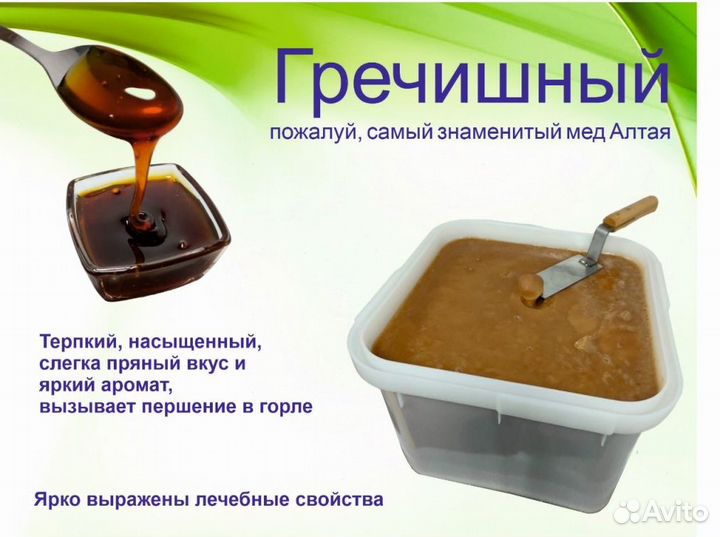 Гречишный
пожалуй, самый знаменитый мед Алтая

Терпкий, насыщенный, слегка пряный вкус и яркий аромат, вызывает першение в горле

Ярко выражены лечебные свойства

Avito